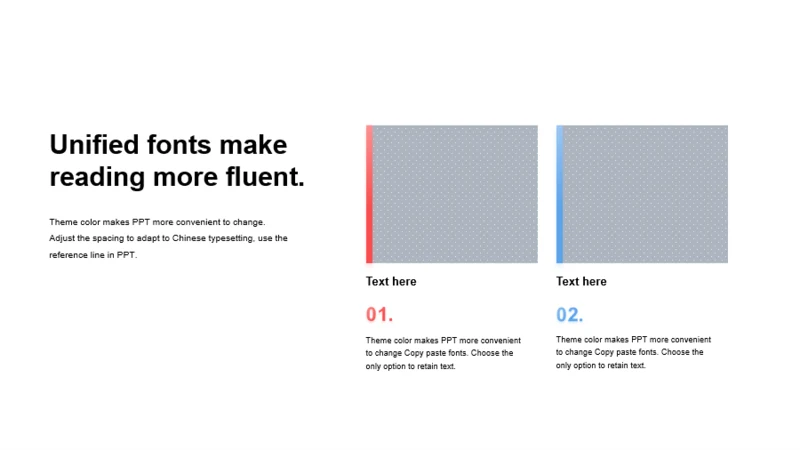 Unified fonts make reading more fluent.

Theme color makes PPT more convenient to change. Adjust the spacing to adapt to Chinese typesetting, use the reference line in PPT.

Text here

01.

Theme color makes PPT more convenient to change Copy paste fonts. Choose the only option to retain text.

Text here

02.

Theme color makes PPT more convenient to change Copy paste fonts. Choose the only option to retain text.